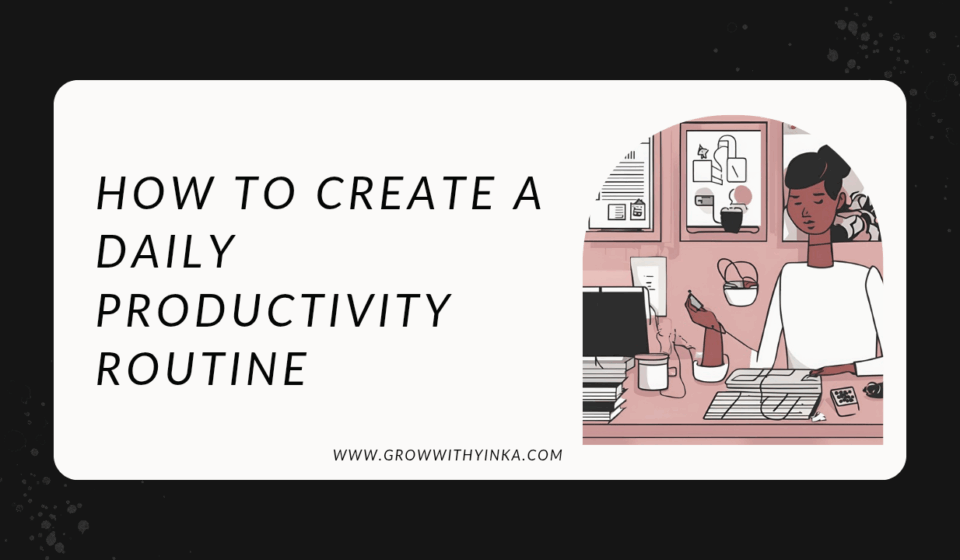 HOW TO CREATE A DAILY PRODUCTIVITY ROUTINE

WWW.GROWWITHYINKA.COM